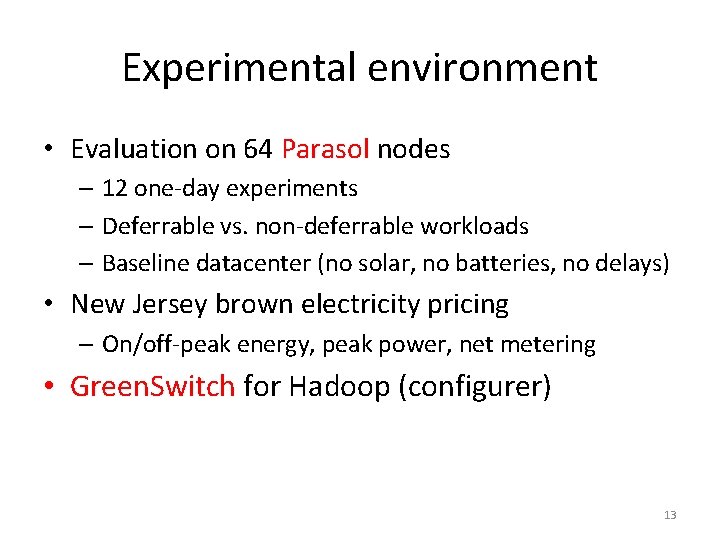 Experimental environment

• Evaluation on 64 Parasol nodes
  – 12 one-day experiments
  – Deferrable vs. non-deferrable workloads
  – Baseline datacenter (no solar, no batteries, no delays)
• New Jersey brown electricity pricing
  – On/off-peak energy, peak power, net metering
• GreenSwitch for Hadoop (configurer)

13